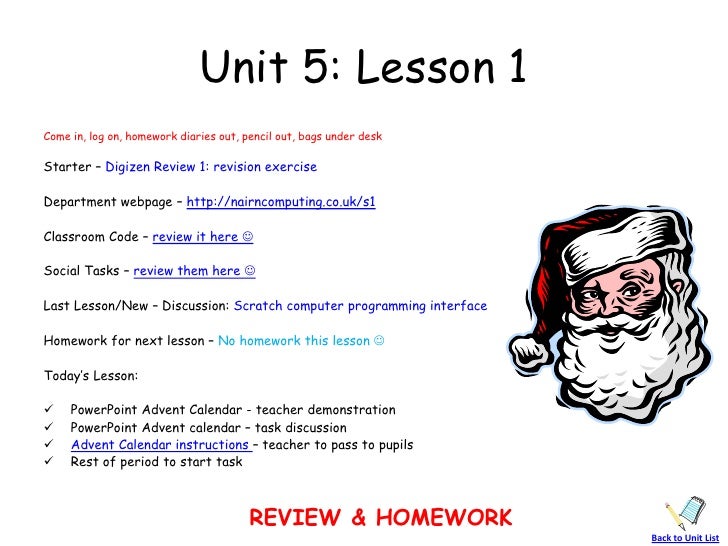 Unit 5: Lesson 1

Come in, log on, homework diaries out, pencil out, bags under desk

Starter – Digizen Review 1: revision exercise

Department webpage – http://nairncomputing.co.uk/s1

Classroom Code – review it here ☺

Social Tasks – review them here ☺

Last Lesson/New – Discussion: Scratch computer programming interface

Homework for next lesson – No homework this lesson ☺

Today's Lesson:

✓ PowerPoint Advent Calendar - teacher demonstration
✓ PowerPoint Advent calendar – task discussion
✓ Advent Calendar instructions – teacher to pass to pupils
✓ Rest of period to start task

REVIEW & HOMEWORK

Back to Unit List